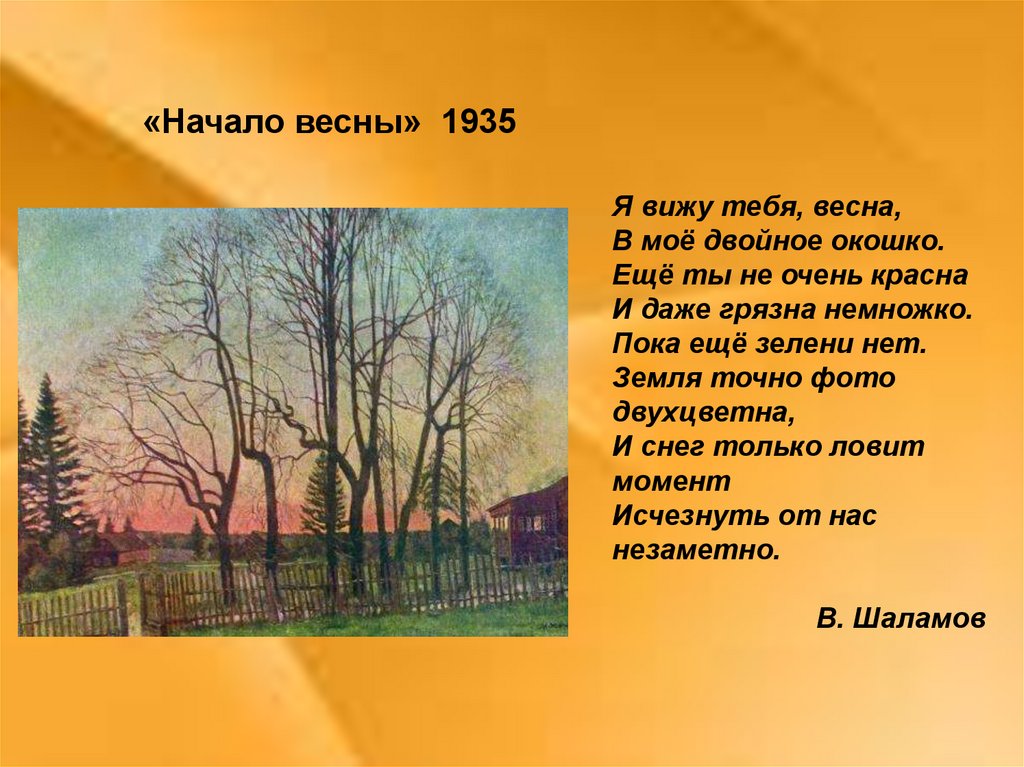 «Начало весны» 1935

Я вижу тебя, весна,
В моё двойное окошко.
Ещё ты не очень красна
И даже грязна немножко.
Пока ещё зелени нет.
Земля точно фото двухцветна,
И снег только ловит момент
Исчезнуть от нас незаметно.

В. Шаламов